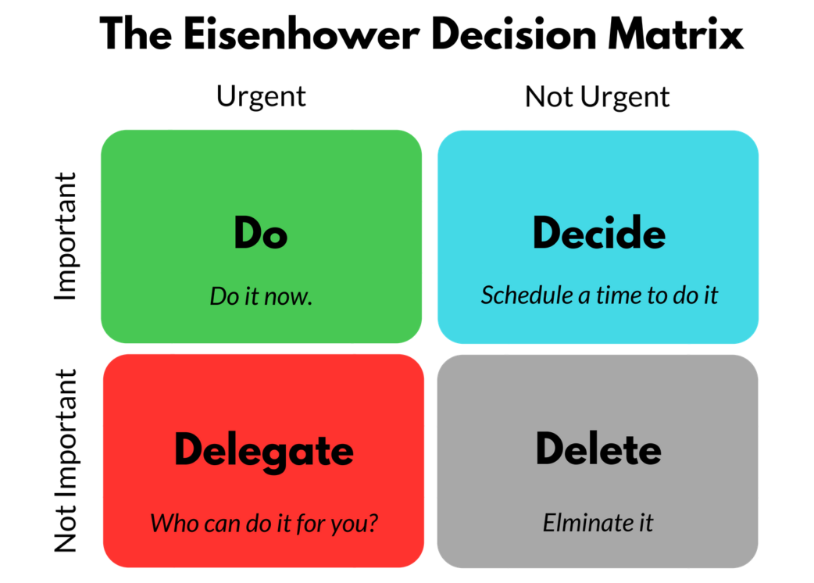 The Eisenhower Decision Matrix

Urgent

Not Urgent

Important

Do

Do it now.

Decide

Schedule a time to do it

Not Important

Delegate

Who can do it for you?

Delete

Elminate it